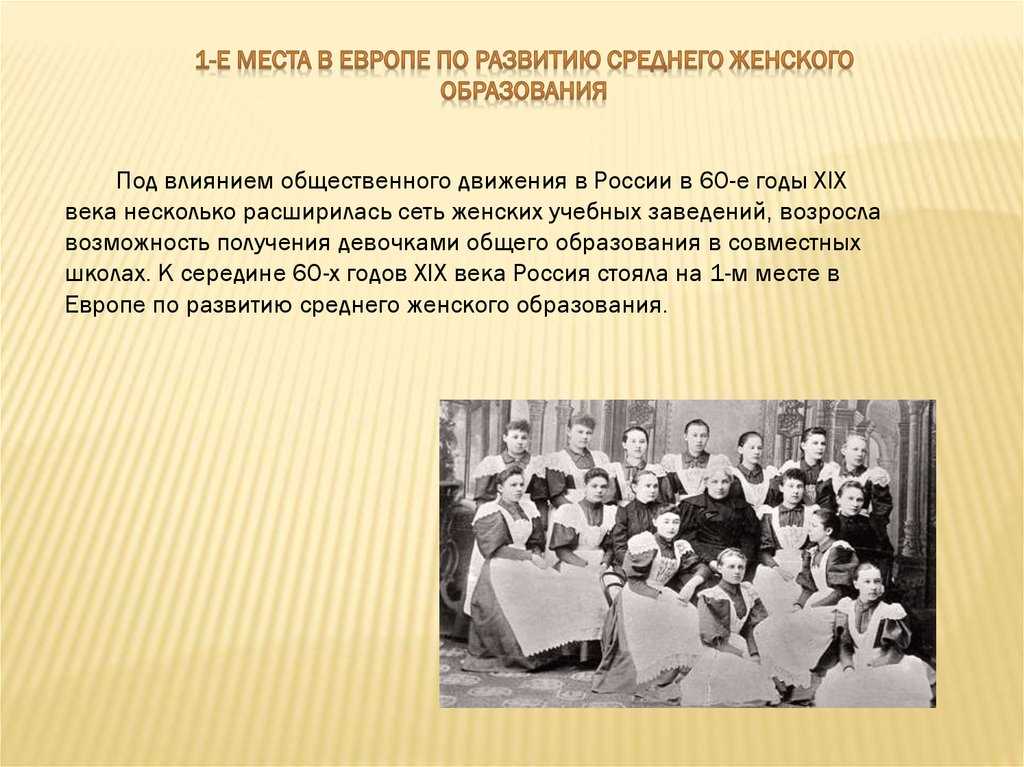 1-Е МЕСТА В ЕВРОПЕ ПО РАЗВИТИЮ СРЕДНЕГО ЖЕНСКОГО ОБРАЗОВАНИЯ

Под влиянием общественного движения в России в 60-е годы XIX века несколько расширилась сеть женских учебных заведений, возросла возможность получения девочками общего образования в совместных школах. К середине 60-х годов XIX века Россия стояла на 1-м месте в Европе по развитию среднего женского образования.